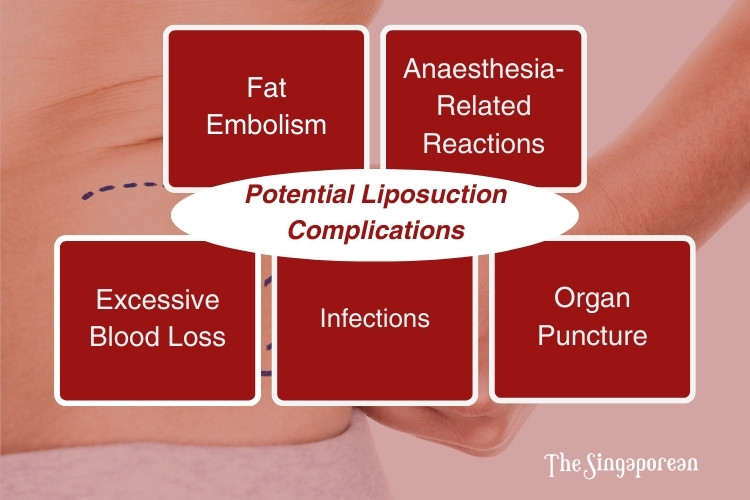 Fat Embolism

Anaesthesia-Related Reactions

Potential Liposuction Complications

Excessive Blood Loss

Infections

Organ Puncture

The Singaporean